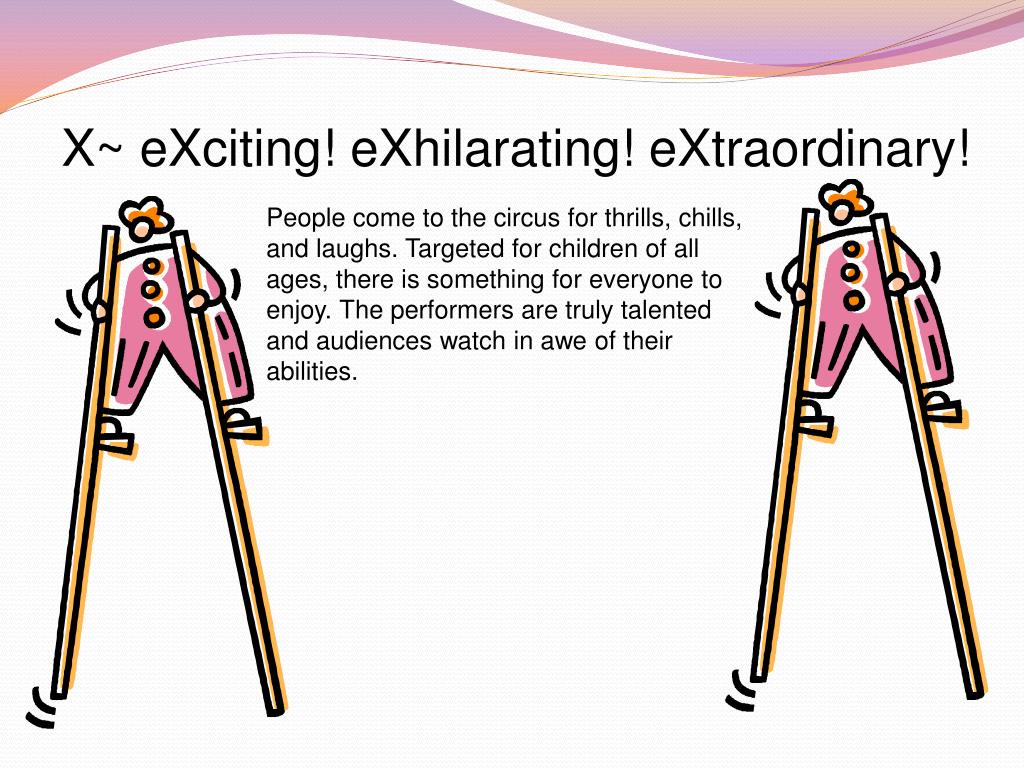 X~ eXciting! eXhilarating! eXtraordinary!

People come to the circus for thrills, chills, and laughs. Targeted for children of all ages, there is something for everyone to enjoy. The performers are truly talented and audiences watch in awe of their abilities.